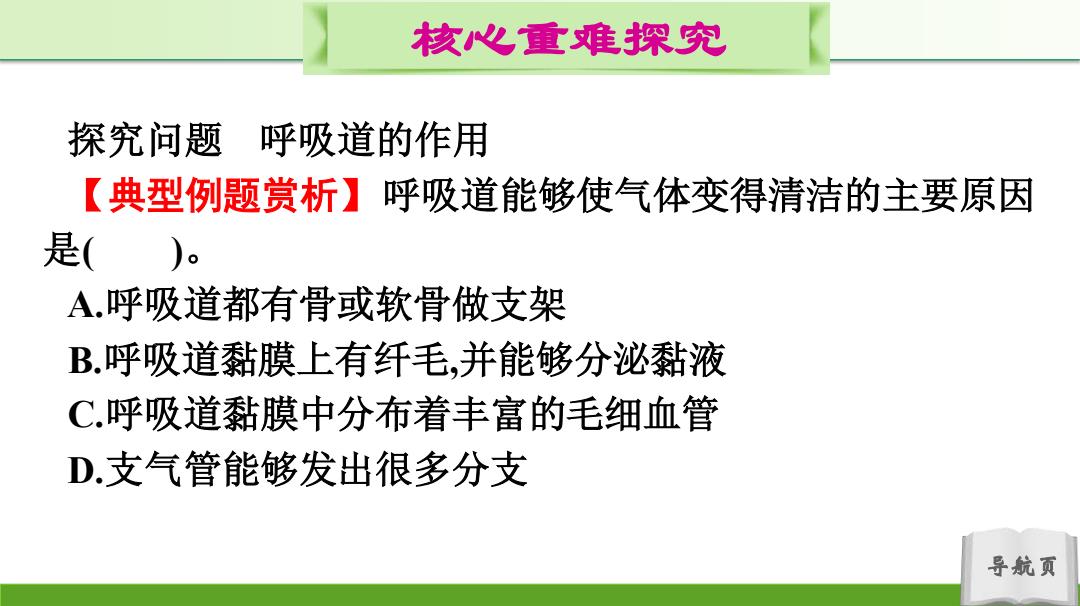 核心重难探究

探究问题　呼吸道的作用

【典型例题赏析】呼吸道能够使气体变得清洁的主要原因是(　　)。

A.呼吸道都有骨或软骨做支架

B.呼吸道黏膜上有纤毛,并能够分泌黏液

C.呼吸道黏膜中分布着丰富的毛细血管

D.支气管能够发出很多分支

导航页